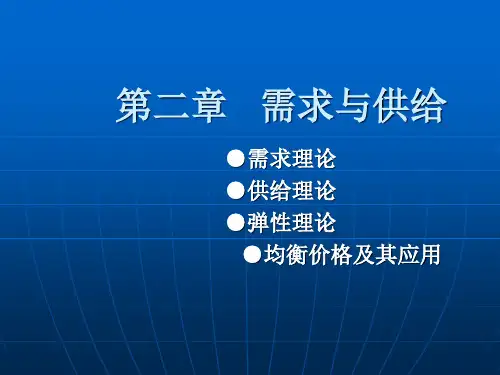 第二章 需求与供给

●需求理论
●供给理论
●弹性理论
●均衡价格及其应用